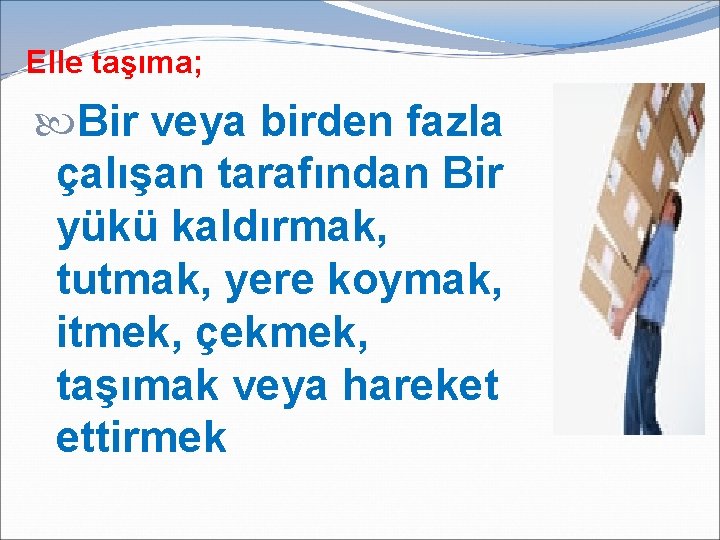 Elle taşıma;

Bir veya birden fazla çalışan tarafından Bir yükü kaldırmak, tutmak, yere koymak, itmek, çekmek, taşımak veya hareket ettirmek